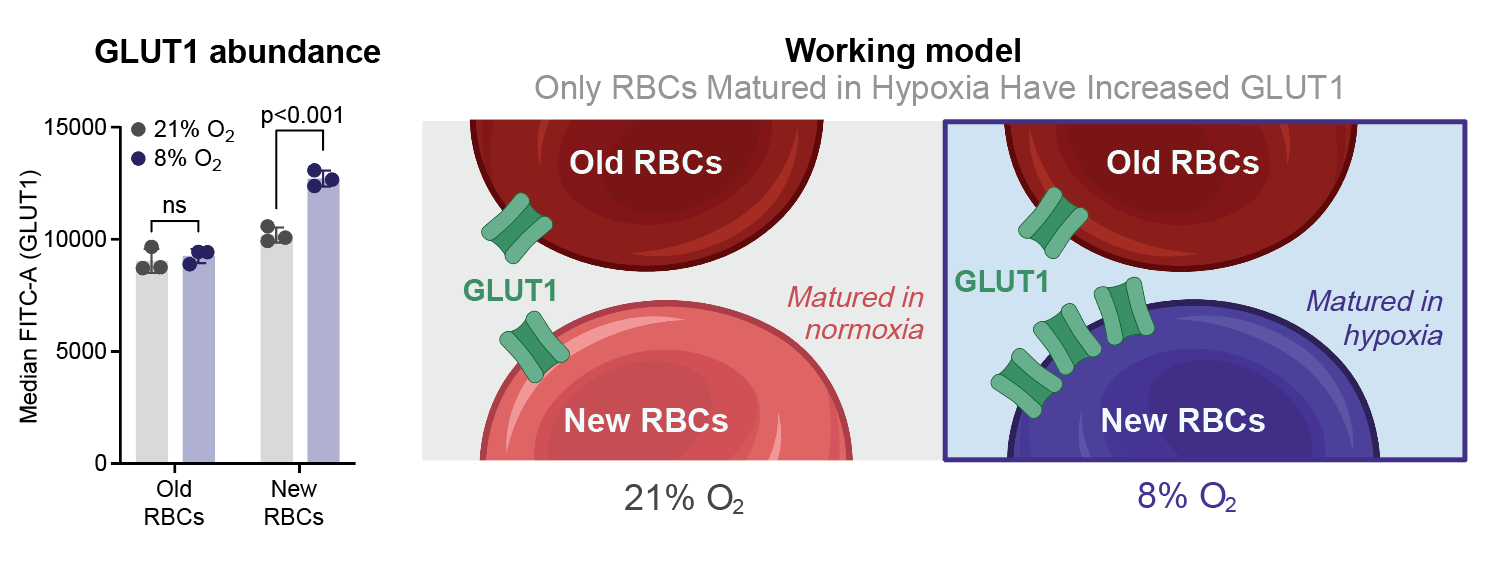 GLUT1 abundance

Median FITC-A (GLUT1)

15000
10000
5000
0

21% $O_2$
8% $O_2$

ns
p<0.001

Old RBCs
New RBCs

Working model
Only RBCs Matured in Hypoxia Have Increased GLUT1

Old RBCs
GLUT1
Matured in normoxia
New RBCs
21% $O_2$

Old RBCs
GLUT1
Matured in hypoxia
New RBCs
8% $O_2$